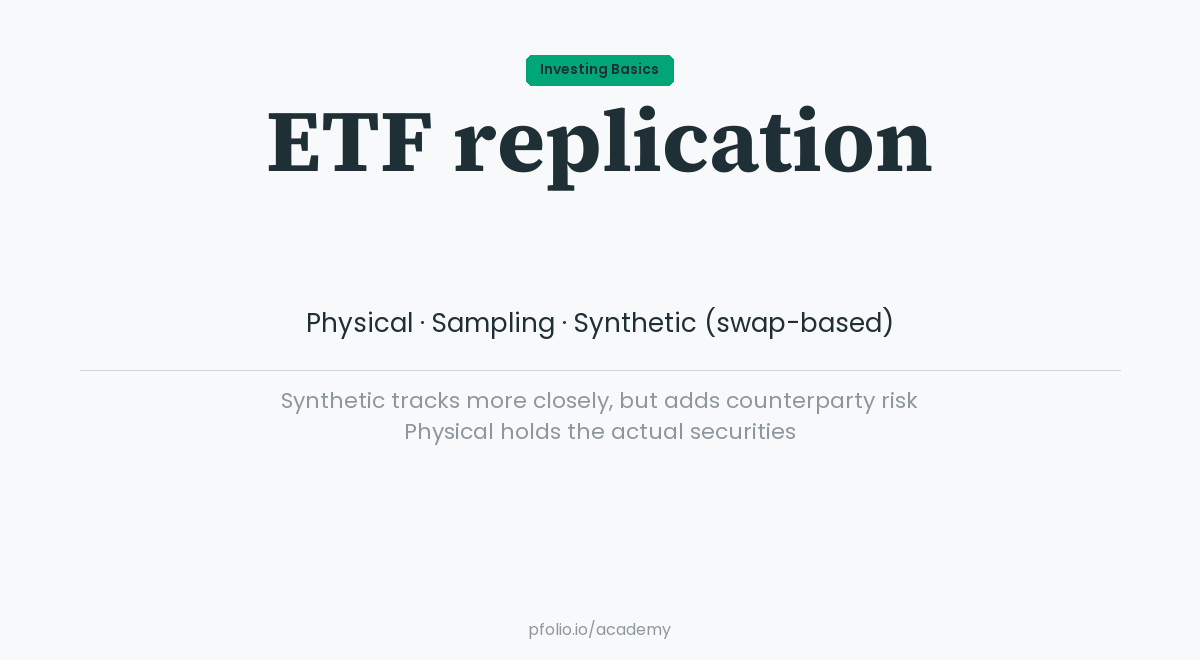 Investing Basics

ETF replication

Physical · Sampling · Synthetic (swap-based)

Synthetic tracks more closely, but adds counterparty risk
Physical holds the actual securities

pfolio.io/academy